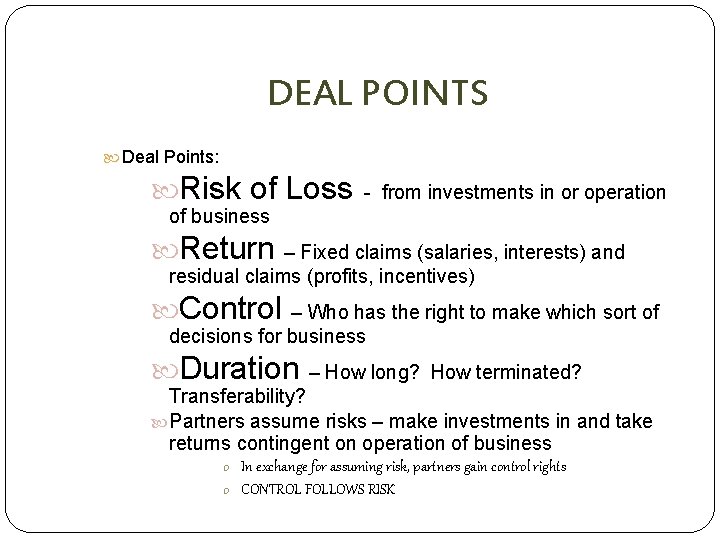 DEAL POINTS

Deal Points:

Risk of Loss - from investments in or operation of business

Return – Fixed claims (salaries, interests) and residual claims (profits, incentives)

Control – Who has the right to make which sort of decisions for business

Duration – How long? How terminated? Transferability?

Partners assume risks – make investments in and take returns contingent on operation of business

o In exchange for assuming risk, partners gain control rights

o CONTROL FOLLOWS RISK